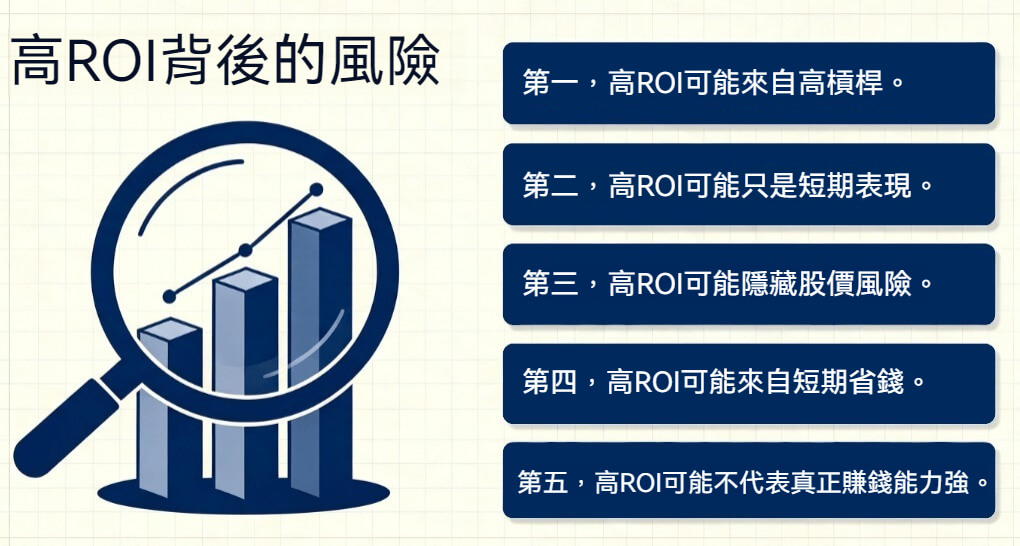 高ROI背後的風險

第一，高ROI可能來自高槓桿。

第二，高ROI可能只是短期表現。

第三，高ROI可能隱藏股價風險。

第四，高ROI可能來自短期省錢。

第五，高ROI可能不代表真正賺錢能力強。